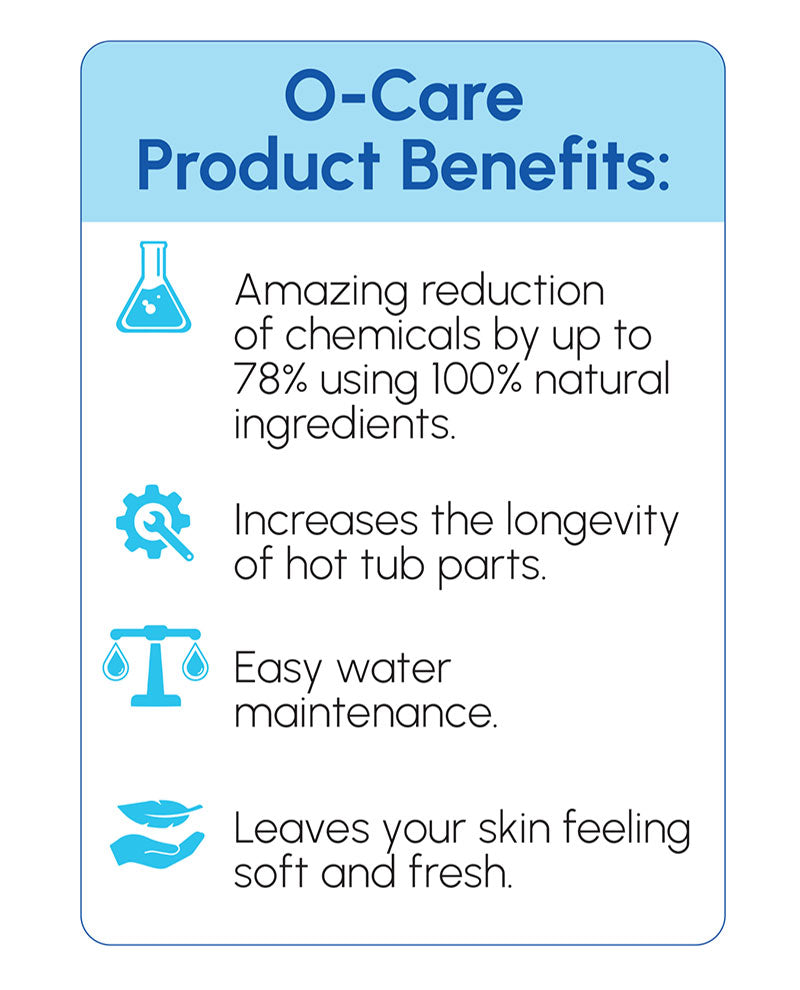 O-Care
Product Benefits:

Amazing reduction of chemicals by up to 78% using 100% natural ingredients.

Increases the longevity of hot tub parts.

Easy water maintenance.

Leaves your skin feeling soft and fresh.